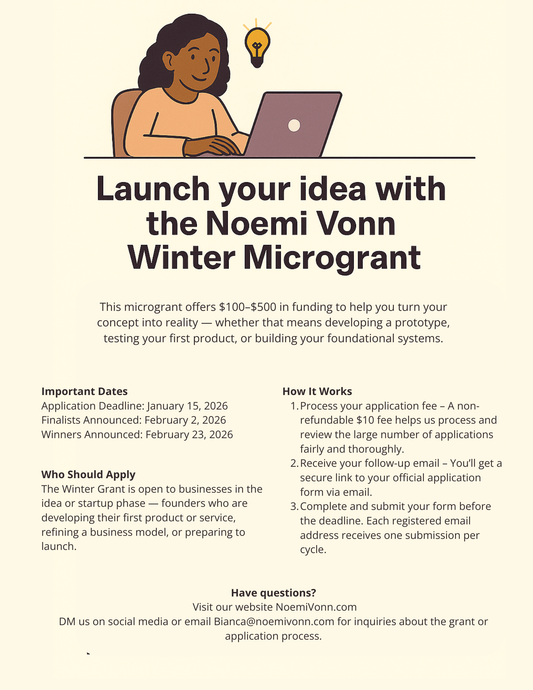 Launch your idea with the Noemi Vonn Winter Microgrant

This microgrant offers \$100–\$500 in funding to help you turn your concept into reality — whether that means developing a prototype, testing your first product, or building your foundational systems.

Important Dates
Application Deadline: January 15, 2026
Finalists Announced: February 2, 2026
Winners Announced: February 23, 2026

Who Should Apply
The Winter Grant is open to businesses in the idea or startup phase — founders who are developing their first product or service, refining a business model, or preparing to launch.

How It Works
1. Process your application fee – A non-refundable \$10 fee helps us process and review the large number of applications fairly and thoroughly.
2. Receive your follow-up email – You'll get a secure link to your official application form via email.
3. Complete and submit your form before the deadline. Each registered email address receives one submission per cycle.

Have questions?
Visit our website NoemiVonn.com
DM us on social media or email Bianca@noemivonn.com for inquiries about the grant or application process.